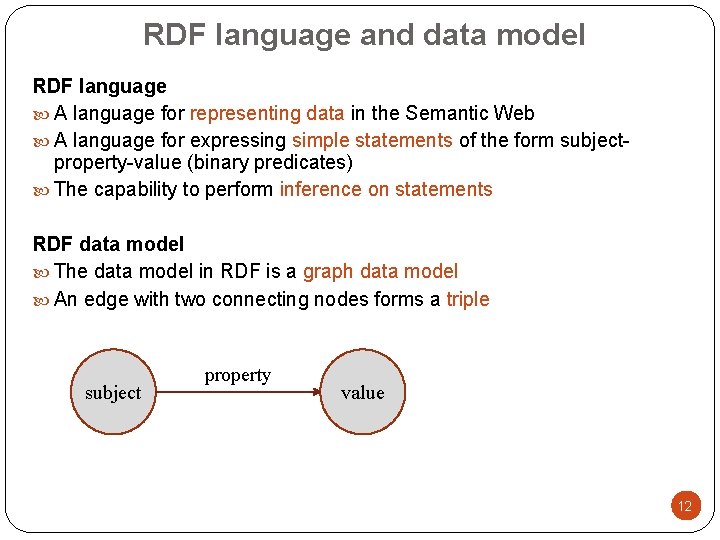 RDF language and data model

RDF language

A language for representing data in the Semantic Web

A language for expressing simple statements of the form subject-property-value (binary predicates)

The capability to perform inference on statements

RDF data model

The data model in RDF is a graph data model

An edge with two connecting nodes forms a triple

subject

property

value

12